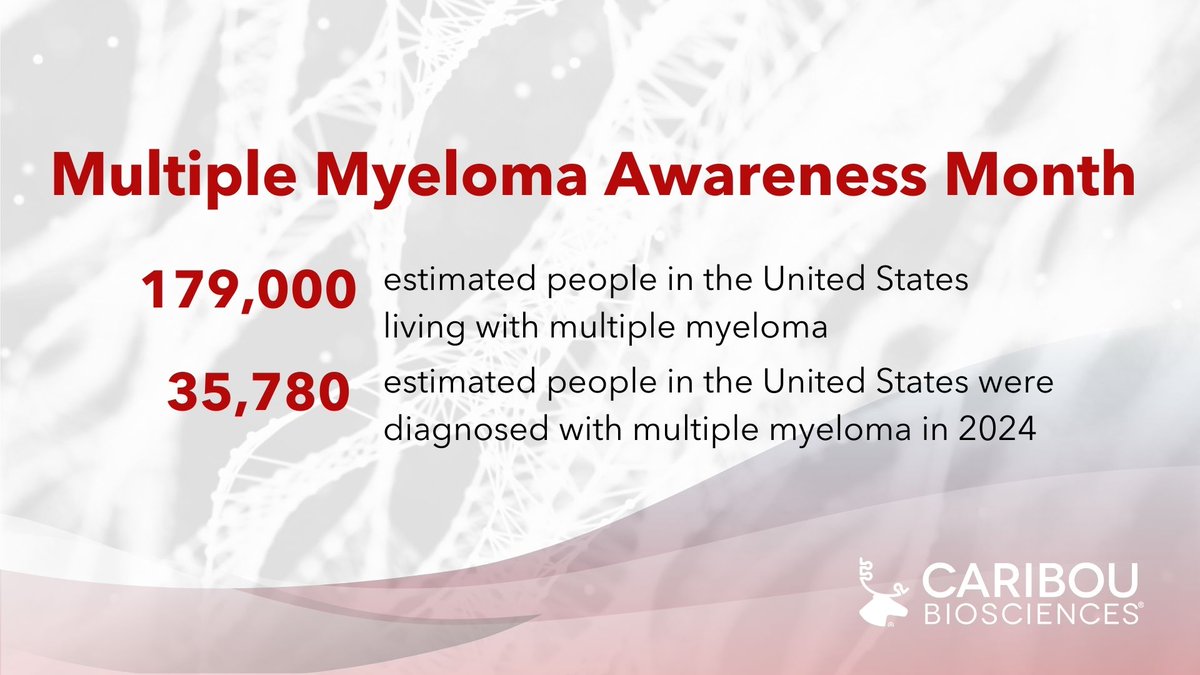 Multiple Myeloma Awareness Month

179,000 estimated people in the United States living with multiple myeloma

35,780 estimated people in the United States were diagnosed with multiple myeloma in 2024

CARIBOU BIOSCIENCES®